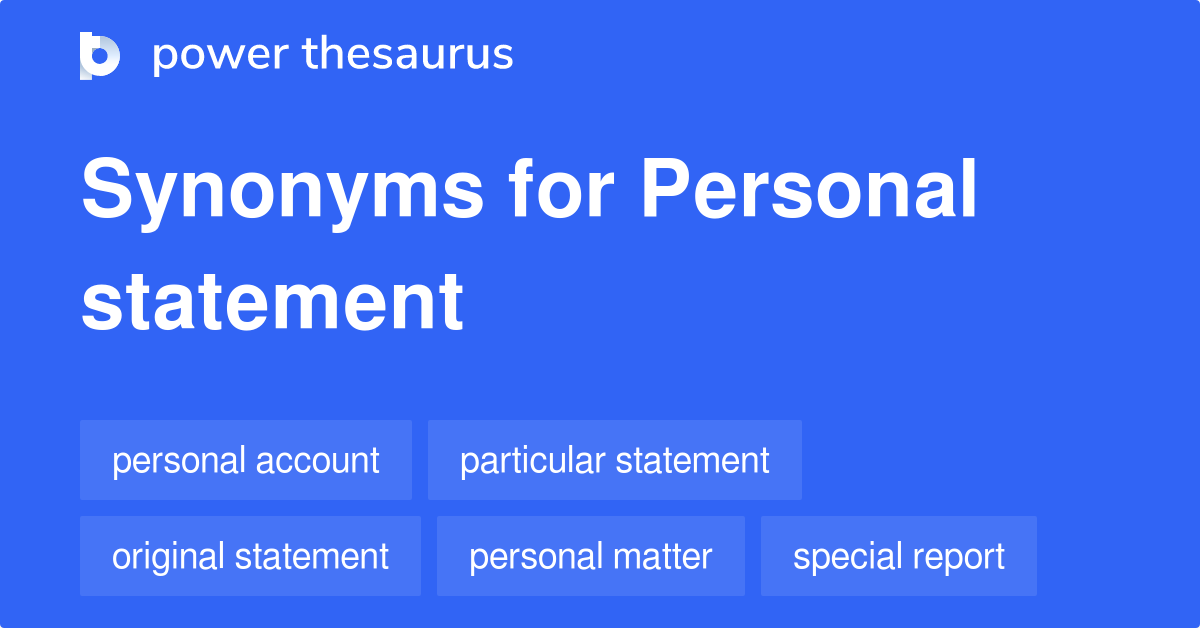 power thesaurus

Synonyms for Personal statement

personal account
particular statement
original statement
personal matter
special report